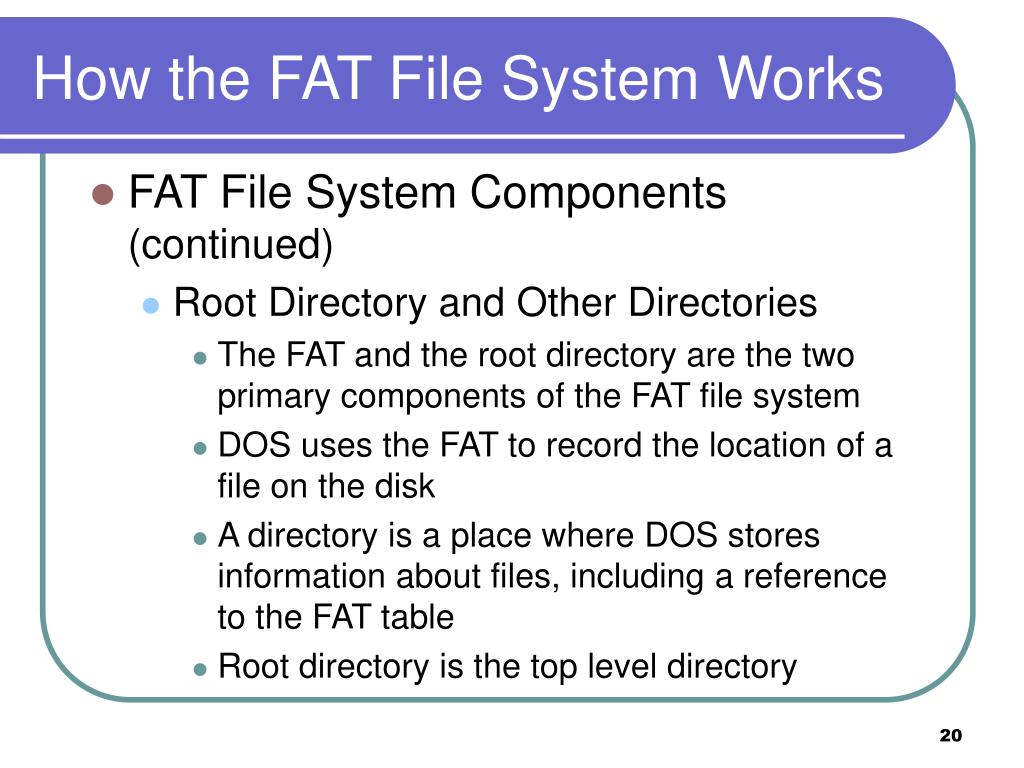 How the FAT File System Works

FAT File System Components (continued)

Root Directory and Other Directories

The FAT and the root directory are the two primary components of the FAT file system

DOS uses the FAT to record the location of a file on the disk

A directory is a place where DOS stores information about files, including a reference to the FAT table

Root directory is the top level directory

20